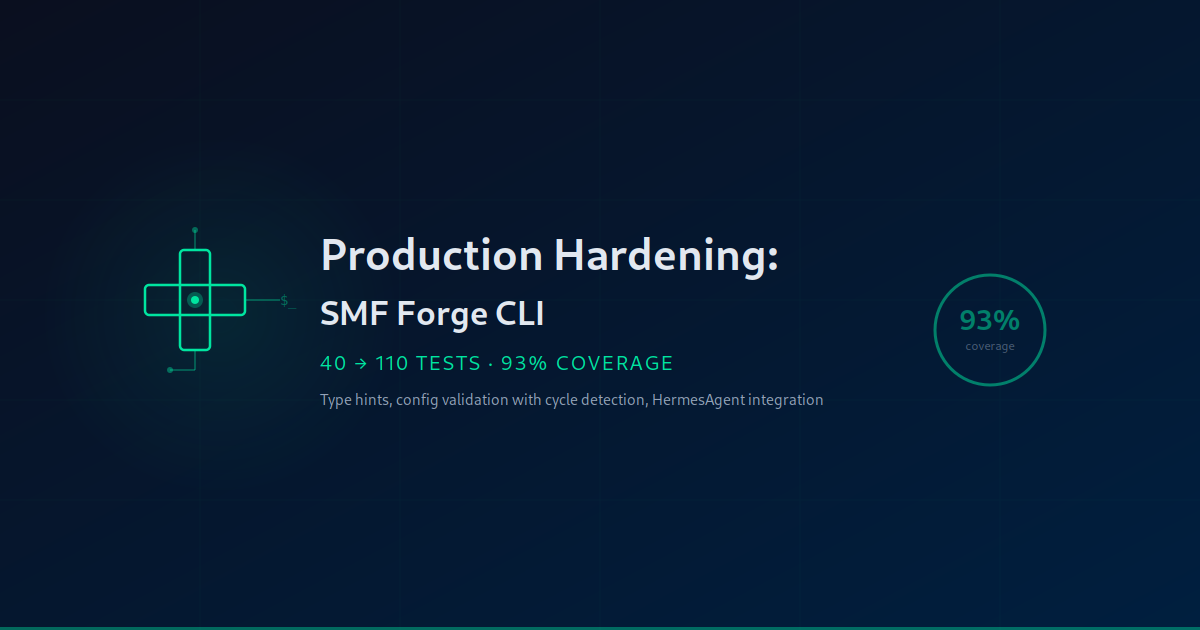 $_

Production Hardening:

SMF Forge CLI

40 → 110 TESTS · 93% COVERAGE

Type hints, config validation with cycle detection, HermesAgent integration

93%
coverage